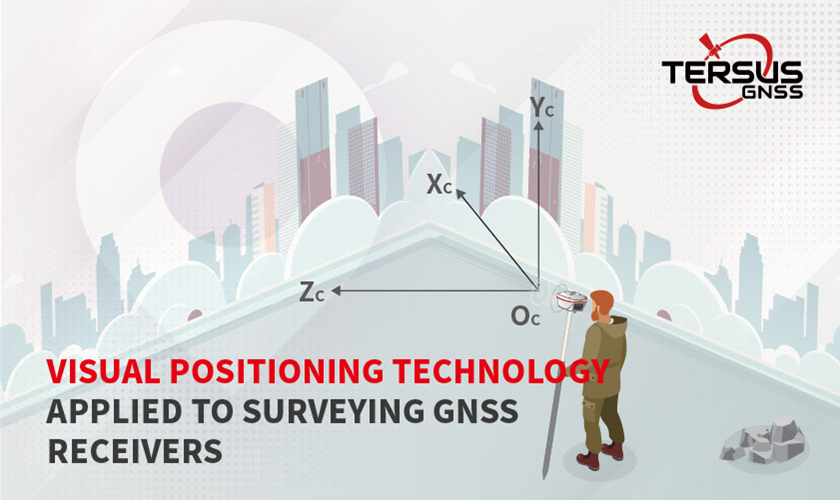 TERSUS GNSS

$Y_C$

$X_C$

$Z_C$

$O_C$

VISUAL POSITIONING TECHNOLOGY APPLIED TO SURVEYING GNSS RECEIVERS